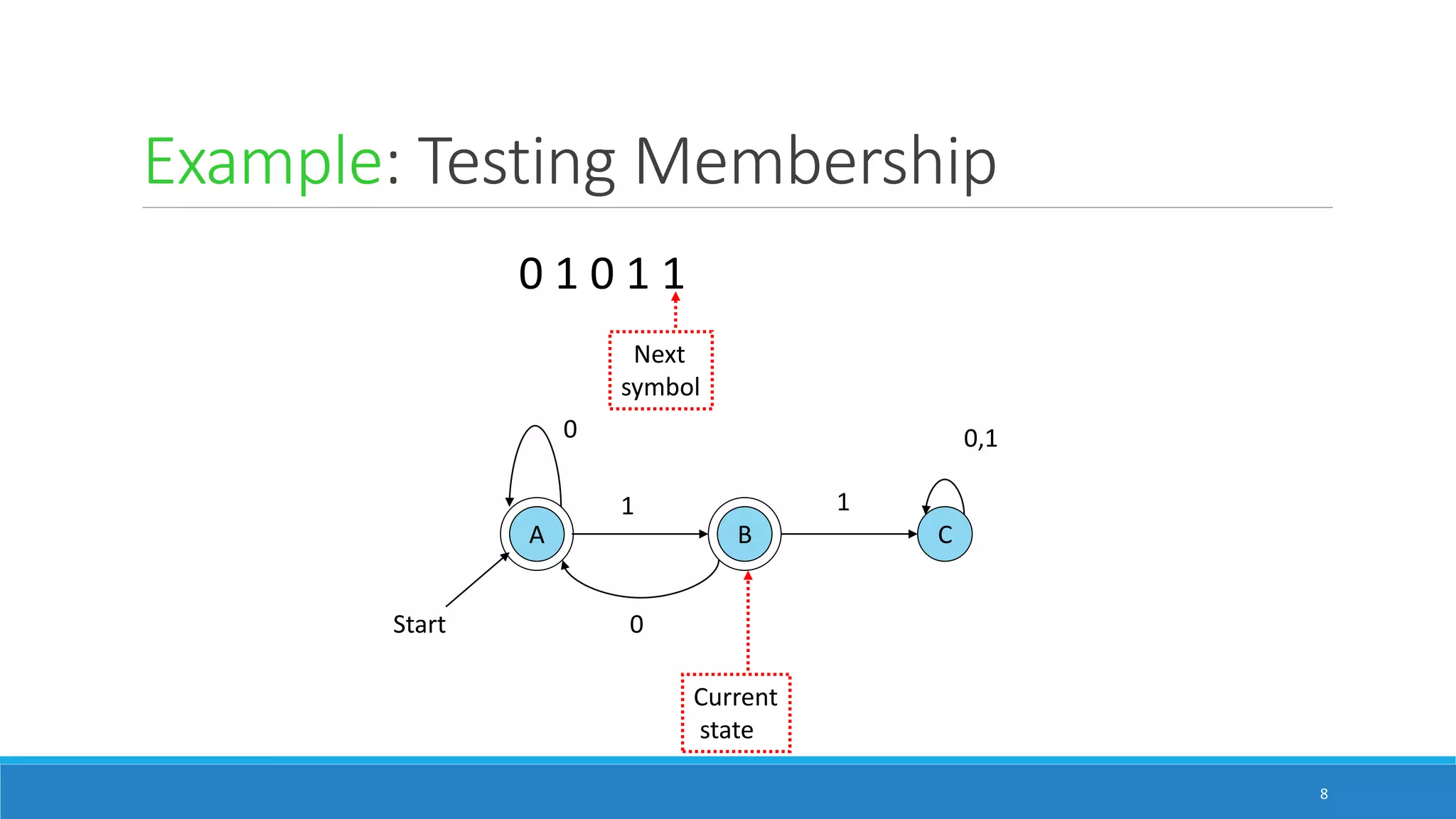 Example: Testing Membership

0 1 0 1 1

Next symbol

0

0,1

1

1

A

B

C

Start

0

Current state

8